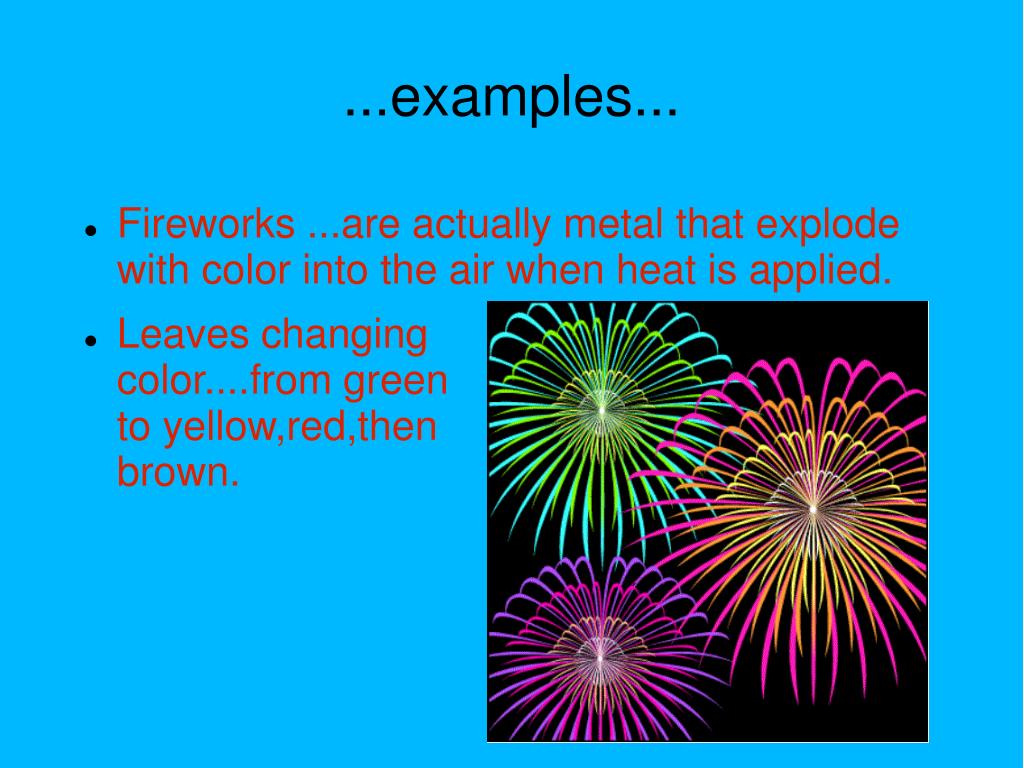 ...examples...

- Fireworks ...are actually metal that explode with color into the air when heat is applied.
- Leaves changing color....from green to yellow,red,then brown.